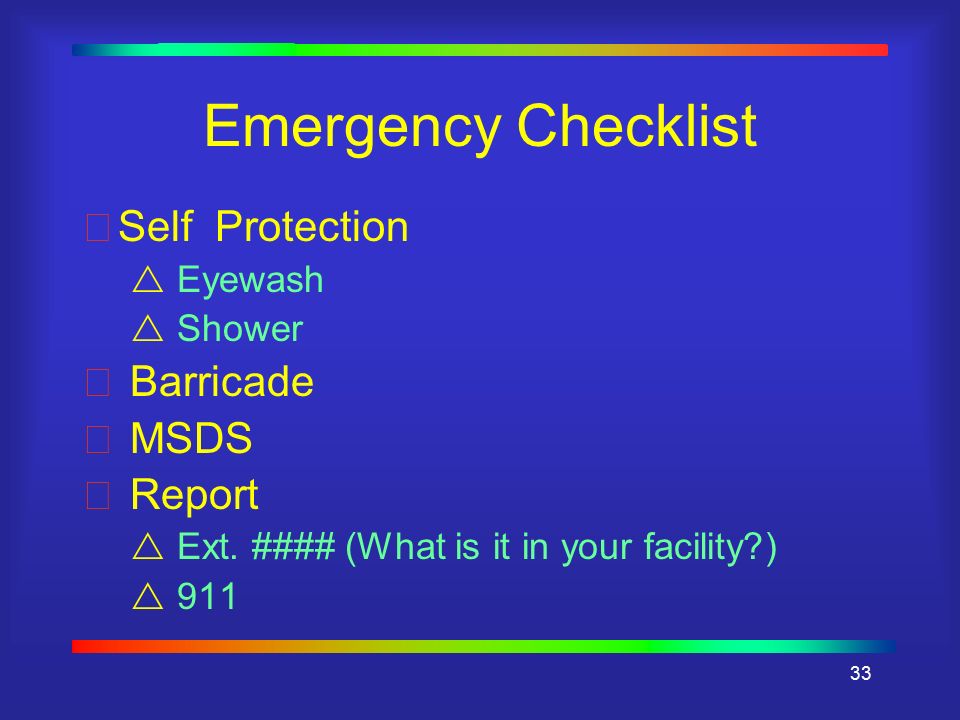 Emergency Checklist

Self Protection

△ Eyewash

△ Shower

Barricade

MSDS

Report

△ Ext. #### (What is it in your facility?)

△ 911

33